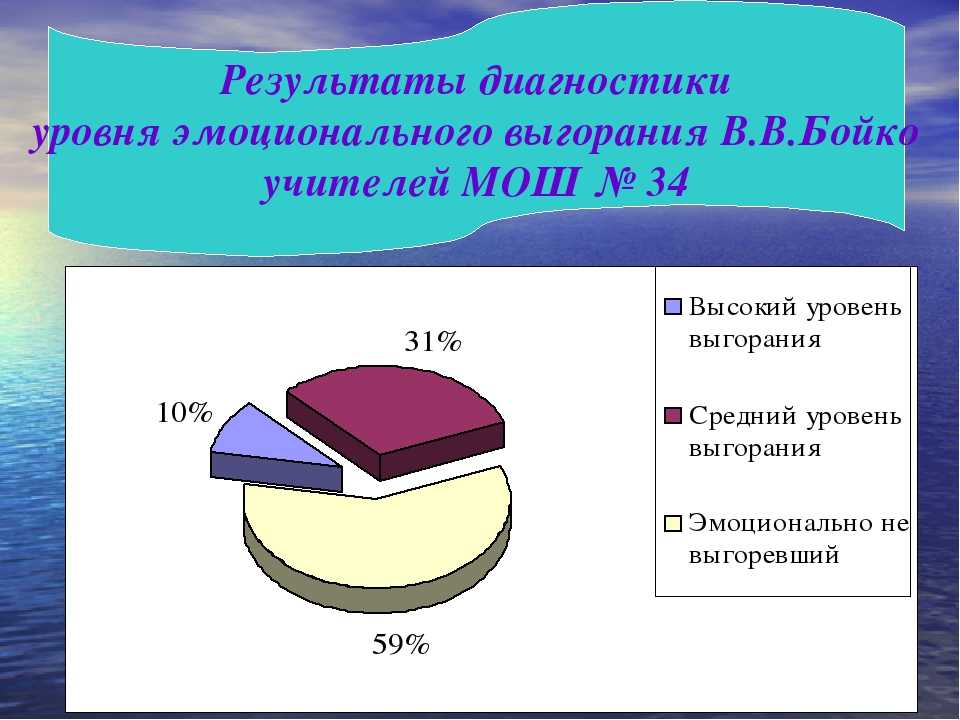 Результаты диагностики
уровня эмоционального выгорания В.В.Бойко
учителей МОШ № 34

31%

10%

59%

Высокий уровень выгорания

Средний уровень выгорания

Эмоционально не выгоревший